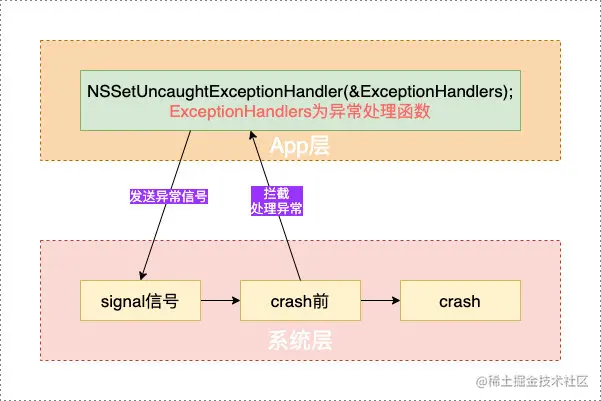 NSSetUncaughtExceptionHandler(&ExceptionHandlers);
ExceptionHandlers为异常处理函数

App层

发送异常信号

拦截
处理异常

signal信号

crash前

crash

系统层

@稀土掘金技术社区